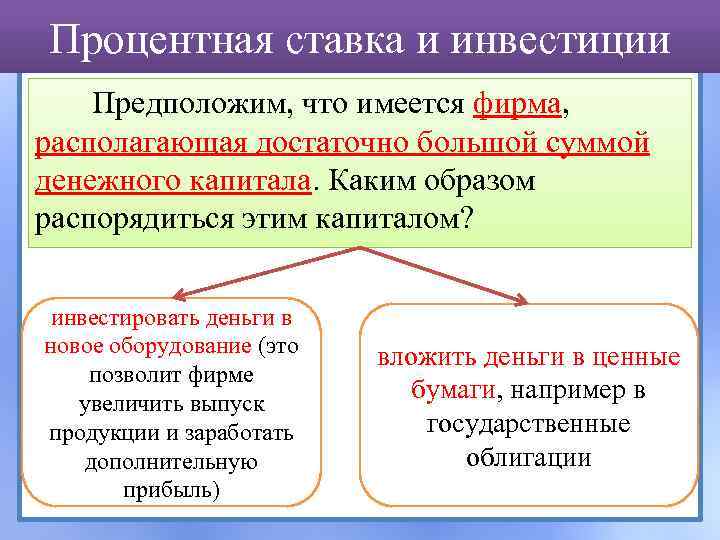 Процентная ставка и инвестиции

Предположим, что имеется фирма, располагающая достаточно большой суммой денежного капитала. Каким образом распорядиться этим капиталом?

инвестировать деньги в новое оборудование (это позволит фирме увеличить выпуск продукции и заработать дополнительную прибыль)

вложить деньги в ценные бумаги, например в государственные облигации